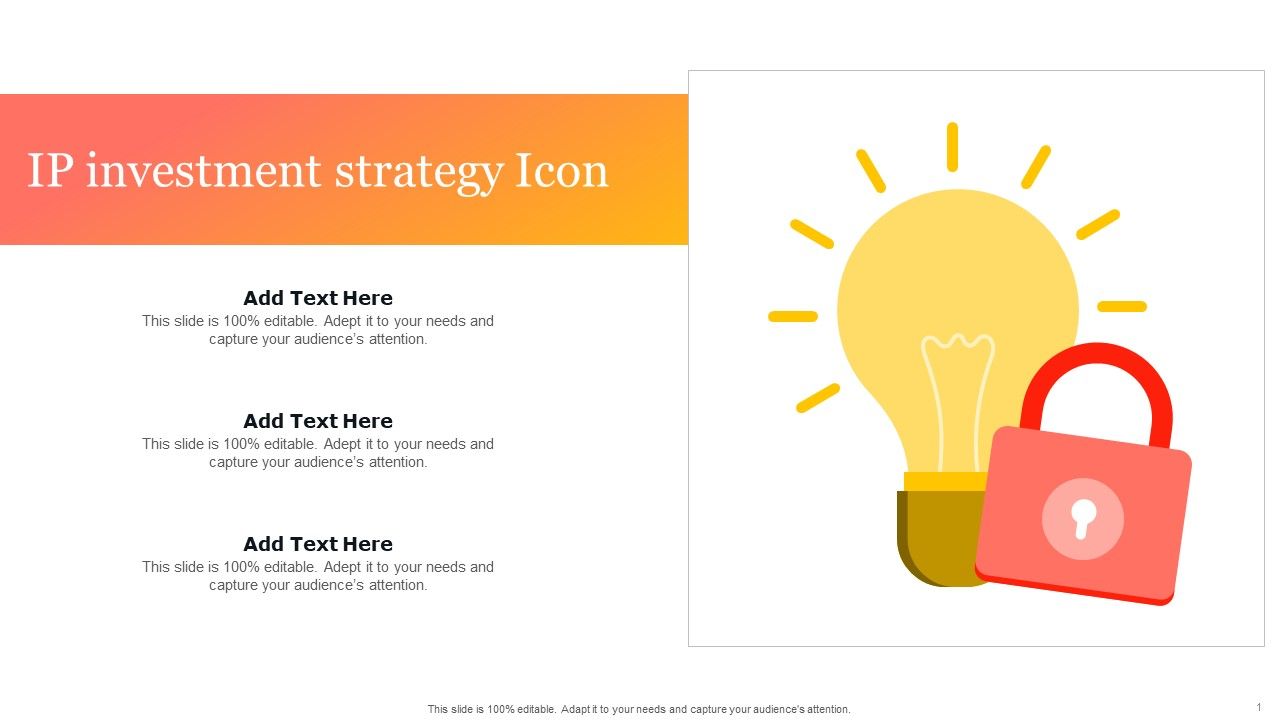 IP investment strategy Icon

Add Text Here
This slide is 100% editable. Adept it to your needs and capture your audience's attention.

Add Text Here
This slide is 100% editable. Adept it to your needs and capture your audience's attention.

Add Text Here
This slide is 100% editable. Adept it to your needs and capture your audience's attention.

This slide is 100% editable. Adapt it to your needs and capture your audience's attention.

1